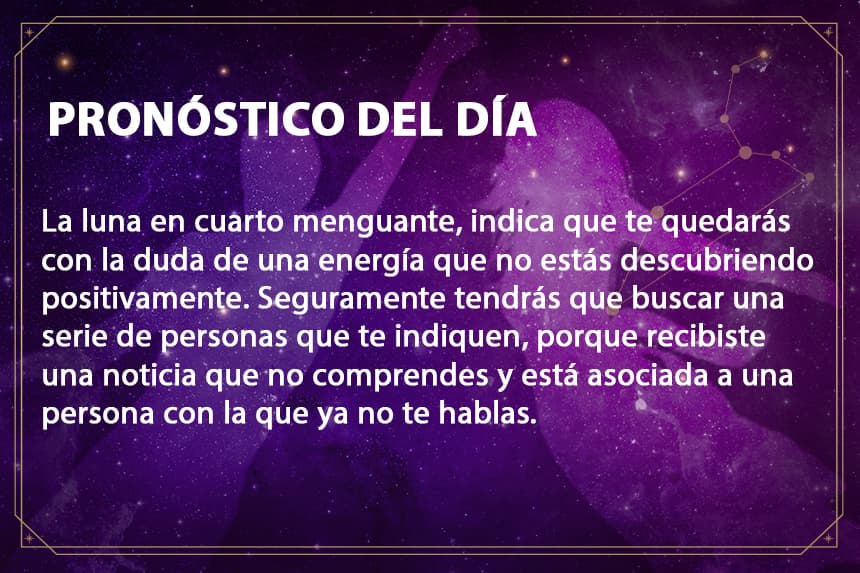 PRONÓSTICO DEL DÍA

La luna en cuarto menguante, indica que te quedarás con la duda de una energía que no estás descubriendo positivamente. Seguramente tendrás que buscar una serie de personas que te indiquen, porque recibiste una noticia que no comprendes y está asociada a una persona con la que ya no te hablas.